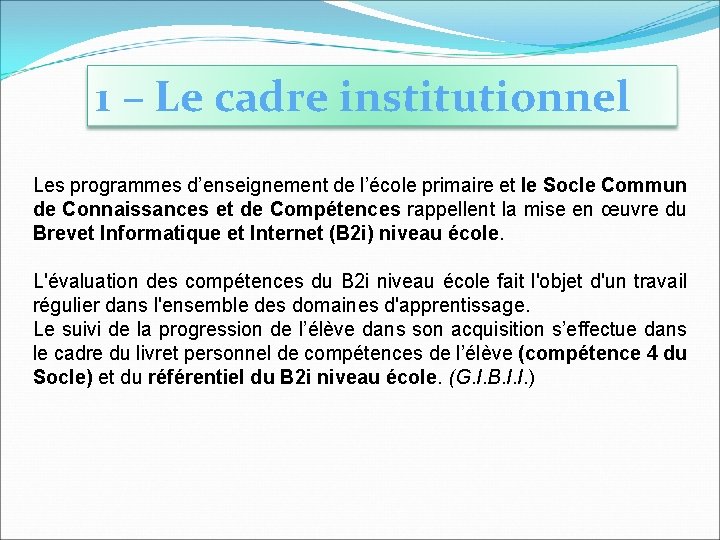 1 – Le cadre institutionnel

Les programmes d’enseignement de l’école primaire et le Socle Commun de Connaissances et de Compétences rappellent la mise en œuvre du Brevet Informatique et Internet (B2i) niveau école.

L'évaluation des compétences du B2i niveau école fait l'objet d'un travail régulier dans l'ensemble des domaines d'apprentissage.
Le suivi de la progression de l’élève dans son acquisition s’effectue dans le cadre du livret personnel de compétences de l’élève (compétence 4 du Socle) et du référentiel du B2i niveau école. (G.I.B.I.I.)